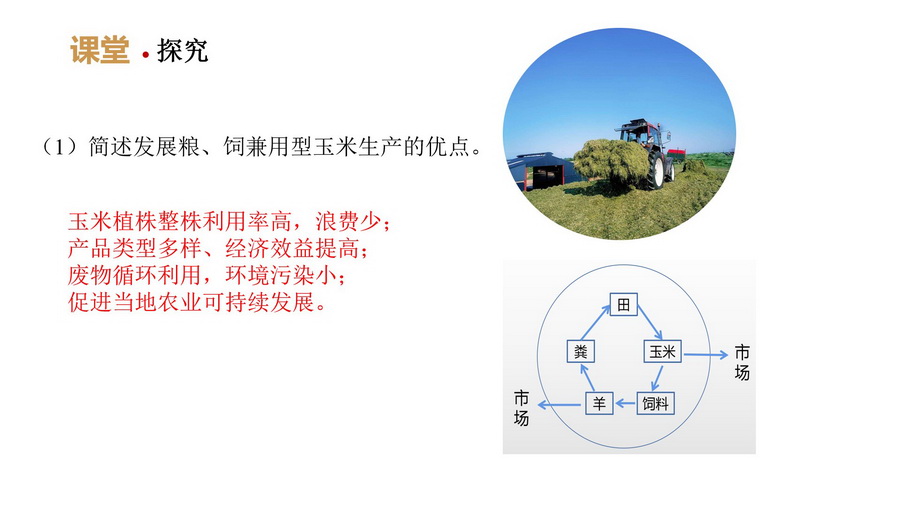 课堂 · 探究

（1）简述发展粮、饲兼用型玉米生产的优点。

玉米植株整株利用率高，浪费少；
产品类型多样、经济效益提高；
废物循环利用，环境污染小；
促进当地农业可持续发展。

田
玉米
市场
饲料
羊
市场
粪